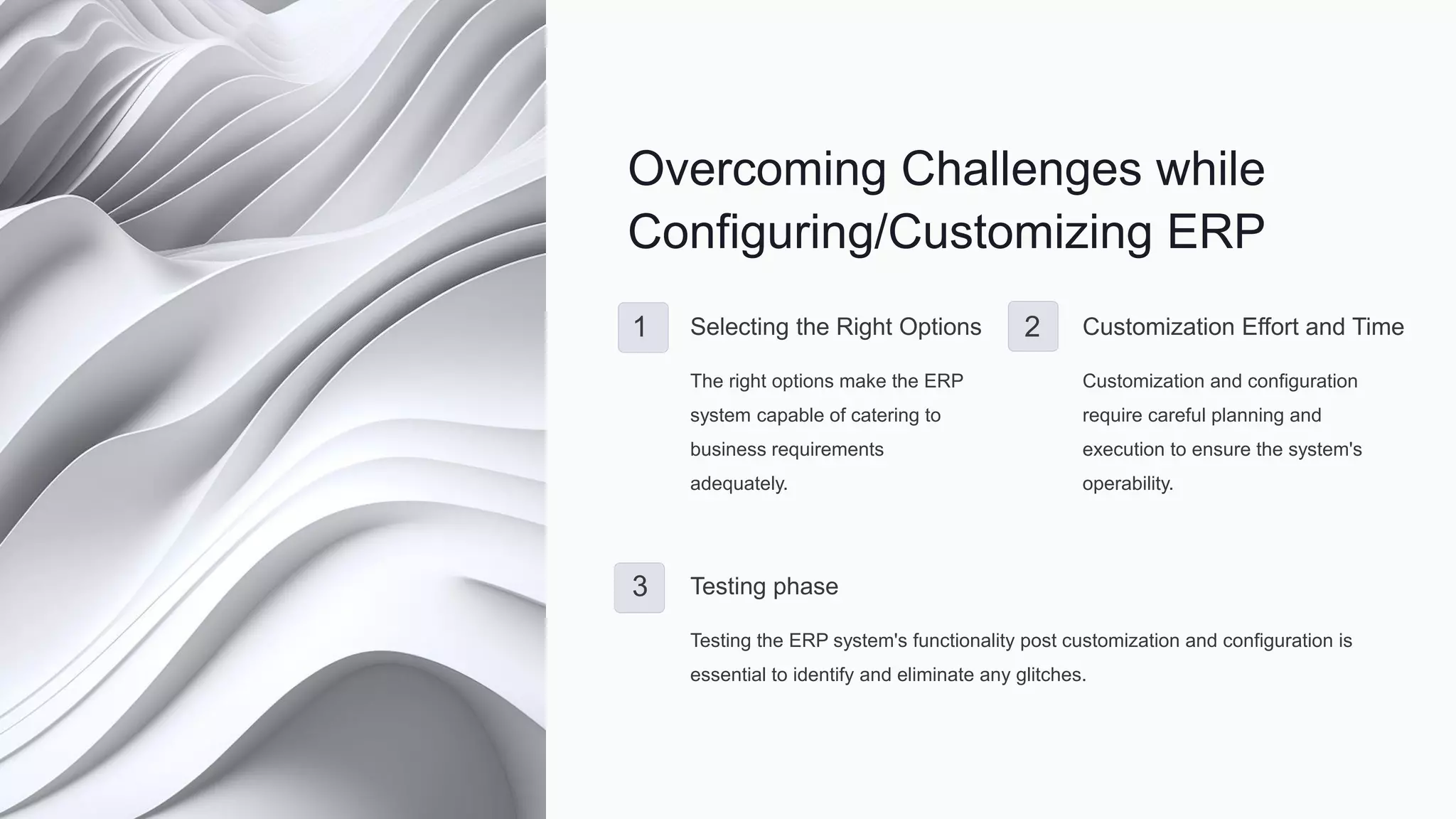 Overcoming Challenges while Configuring/Customizing ERP

1

Selecting the Right Options

The right options make the ERP system capable of catering to business requirements adequately.

2

Customization Effort and Time

Customization and configuration require careful planning and execution to ensure the system's operability.

3

Testing phase

Testing the ERP system's functionality post customization and configuration is essential to identify and eliminate any glitches.